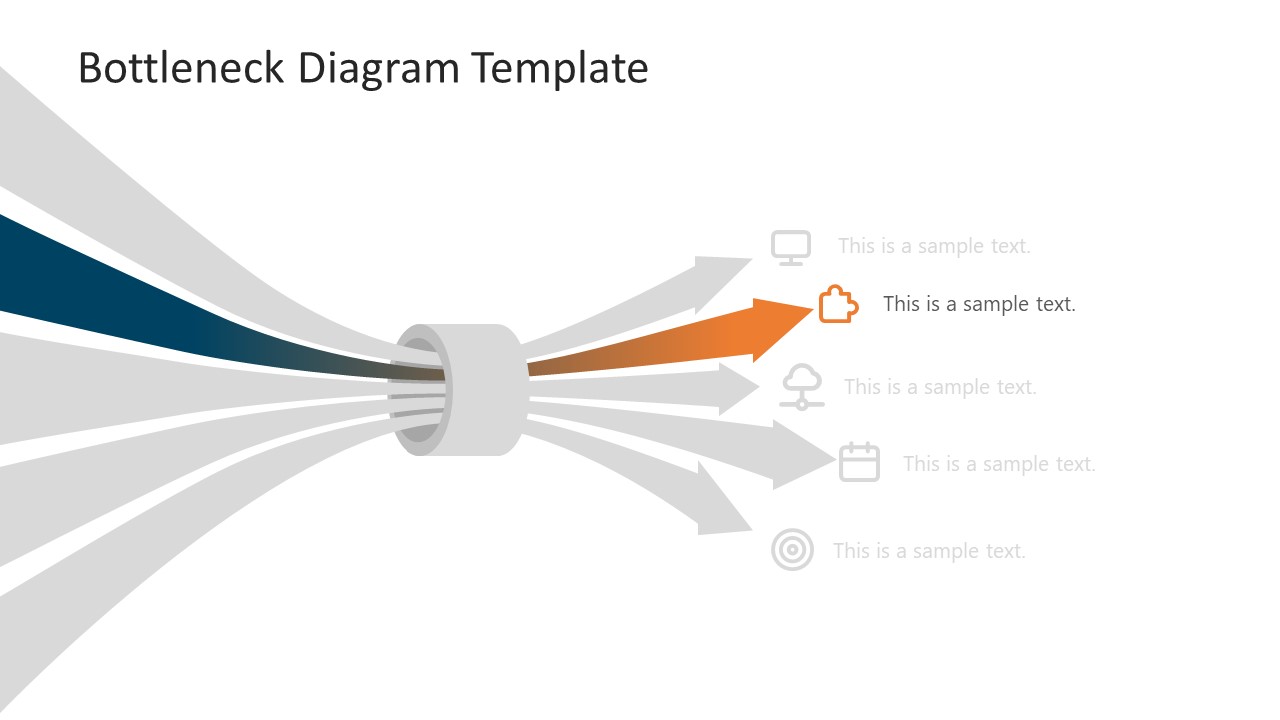 Bottleneck Diagram Template

This is a sample text.

This is a sample text.

This is a sample text.

This is a sample text.

This is a sample text.